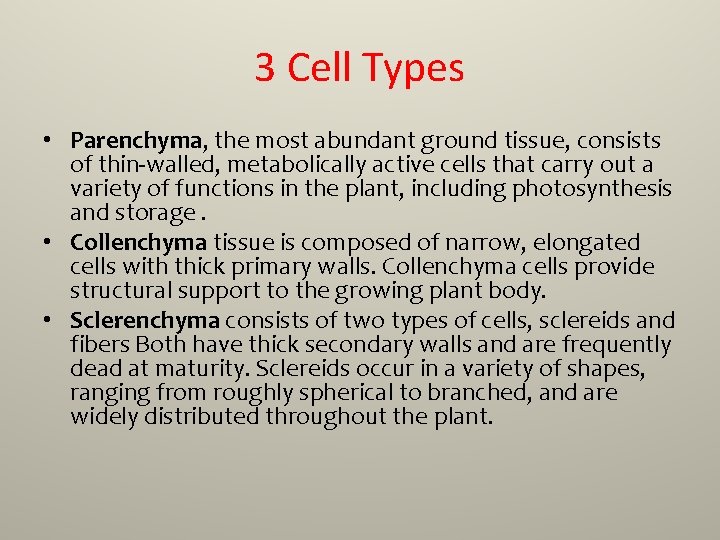 3 Cell Types

• Parenchyma, the most abundant ground tissue, consists of thin-walled, metabolically active cells that carry out a variety of functions in the plant, including photosynthesis and storage .

• Collenchyma tissue is composed of narrow, elongated cells with thick primary walls. Collenchyma cells provide structural support to the growing plant body.

• Sclerenchyma consists of two types of cells, sclereids and fibers Both have thick secondary walls and are frequently dead at maturity. Sclereids occur in a variety of shapes, ranging from roughly spherical to branched, and are widely distributed throughout the plant.